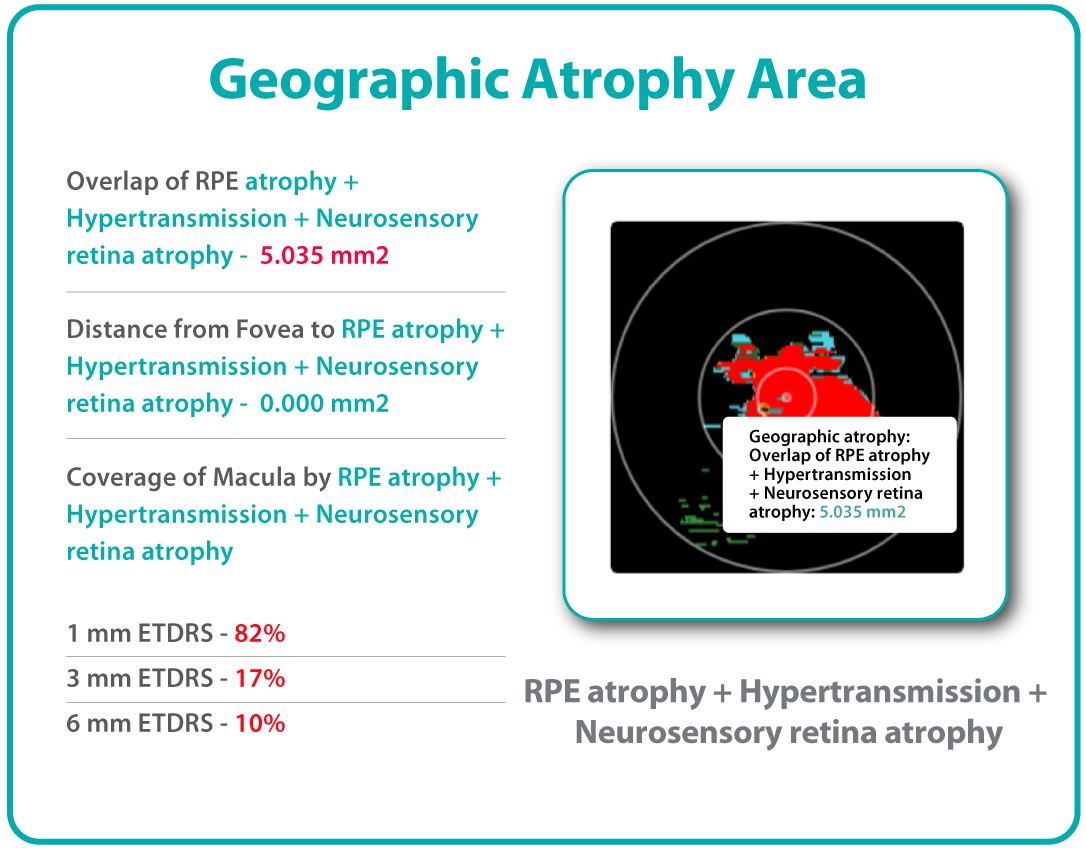 Geographic Atrophy Area

Overlap of RPE atrophy + Hypertransmission + Neurosensory retina atrophy - 5.035 mm2

Distance from Fovea to RPE atrophy + Hypertransmission + Neurosensory retina atrophy - 0.000 mm2

Coverage of Macula by RPE atrophy + Hypertransmission + Neurosensory retina atrophy

1 mm ETDRS - 82%

3 mm ETDRS - 17%

6 mm ETDRS - 10%

Geographic atrophy: Overlap of RPE atrophy + Hypertransmission + Neurosensory retina atrophy: 5.035 mm2

RPE atrophy + Hypertransmission + Neurosensory retina atrophy